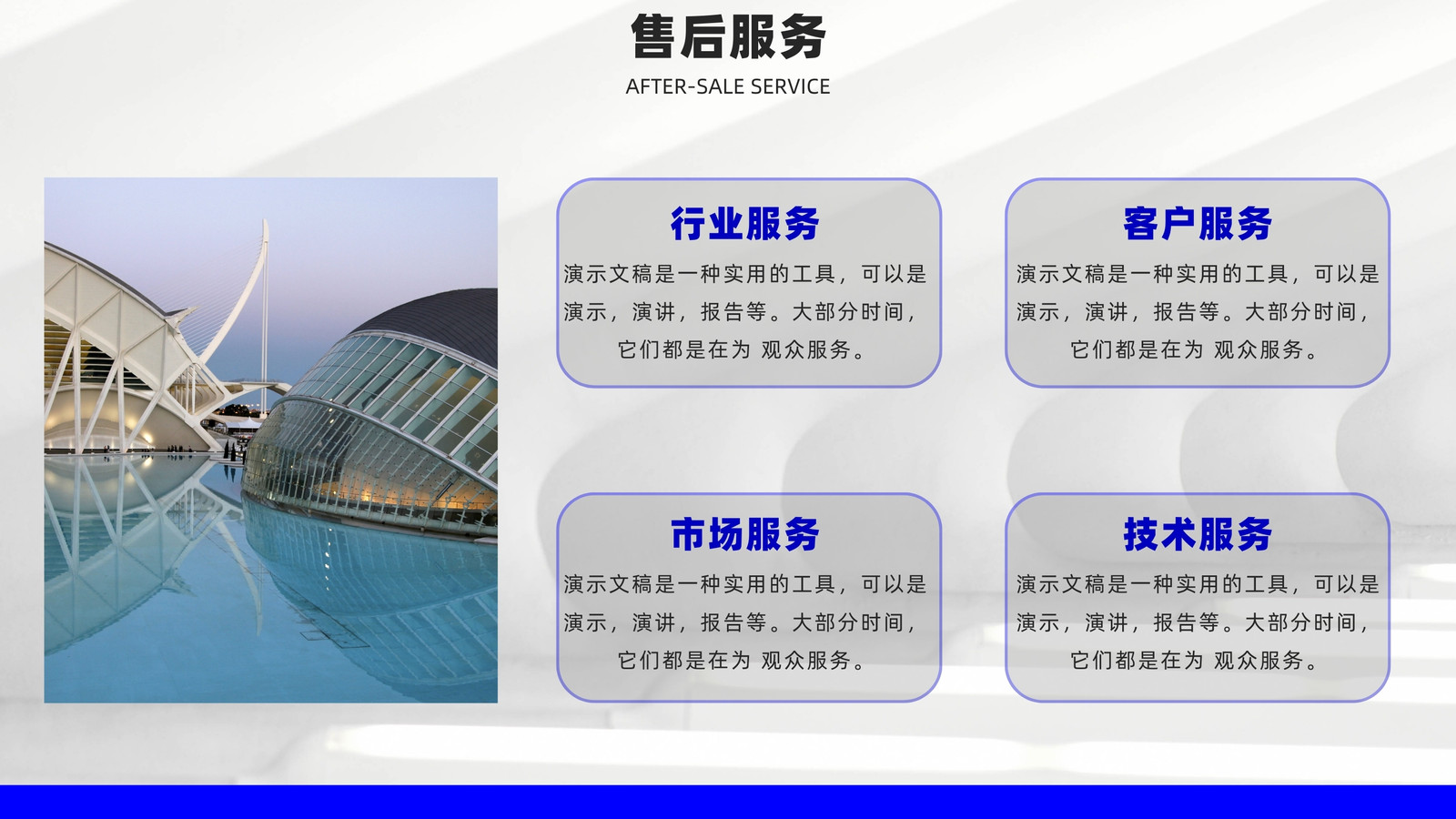 售后服务
AFTER-SALE SERVICE

行业服务
演示文稿是一种实用的工具，可以是演示，演讲，报告等。大部分时间，它们都是在为 观众服务。

客户服务
演示文稿是一种实用的工具，可以是演示，演讲，报告等。大部分时间，它们都是在为 观众服务。

市场服务
演示文稿是一种实用的工具，可以是演示，演讲，报告等。大部分时间，它们都是在为 观众服务。

技术服务
演示文稿是一种实用的工具，可以是演示，演讲，报告等。大部分时间，它们都是在为 观众服务。